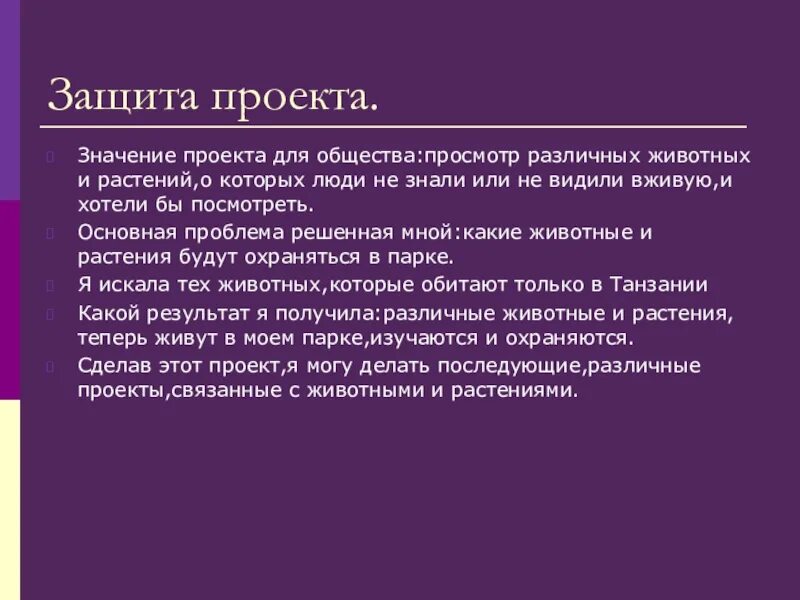 Защита проекта.

Значение проекта для общества:просмотр различных животных и растений,о которых люди не знали или не видили вживую,и хотели бы посмотреть.

Основная проблема решенная мной:какие животные и растения будут охраняться в парке.

Я искала тех животных,которые обитают только в Танзании

Какой результат я получила:различные животные и растения, теперь живут в моем парке,изучаются и охраняются.

Сделав этот проект,я могу делать последующие,различные проекты,связанные с животными и растениями.